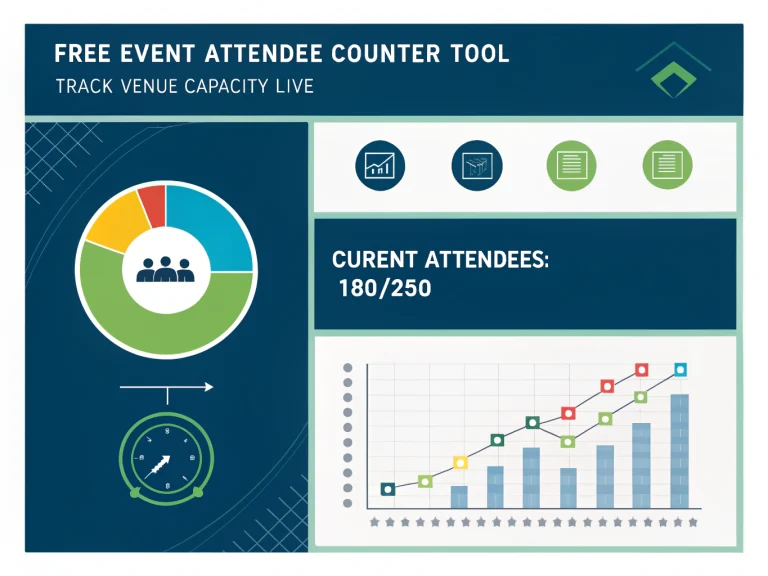 FREE EVENT ATTENDEE COUNTER TOOL
TRACK VENUE CAPACITY LIVE

CURENT ATTENDEES:
180/250